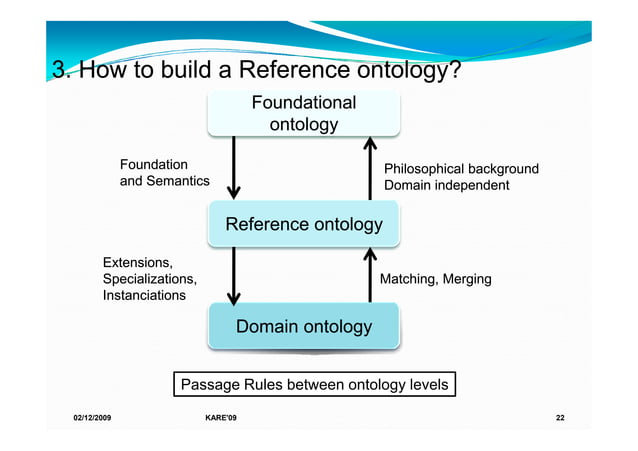 3. How to build a Reference ontology?

Foundational ontology

Foundation and Semantics

Philosophical background
Domain independent

Reference ontology

Extensions, Specializations, Instanciations

Matching, Merging

Domain ontology

Passage Rules between ontology levels

02/12/2009

KARE'09

22